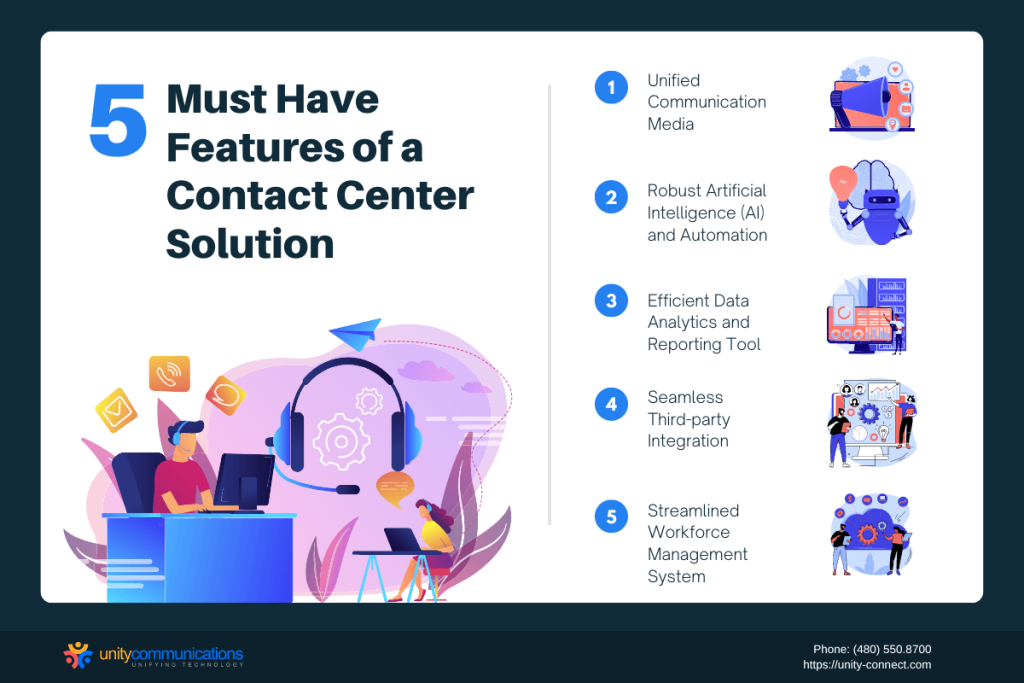 5 Must Have Features of a Contact Center Solution

1 Unified Communication Media

2 Robust Artificial Intelligence (AI) and Automation

3 Efficient Data Analytics and Reporting Tool

4 Seamless Third-party Integration

5 Streamlined Workforce Management System

unitycommunications
UNIFYING TECHNOLOGY

Phone: (480) 550.8700
https://unity-connect.com